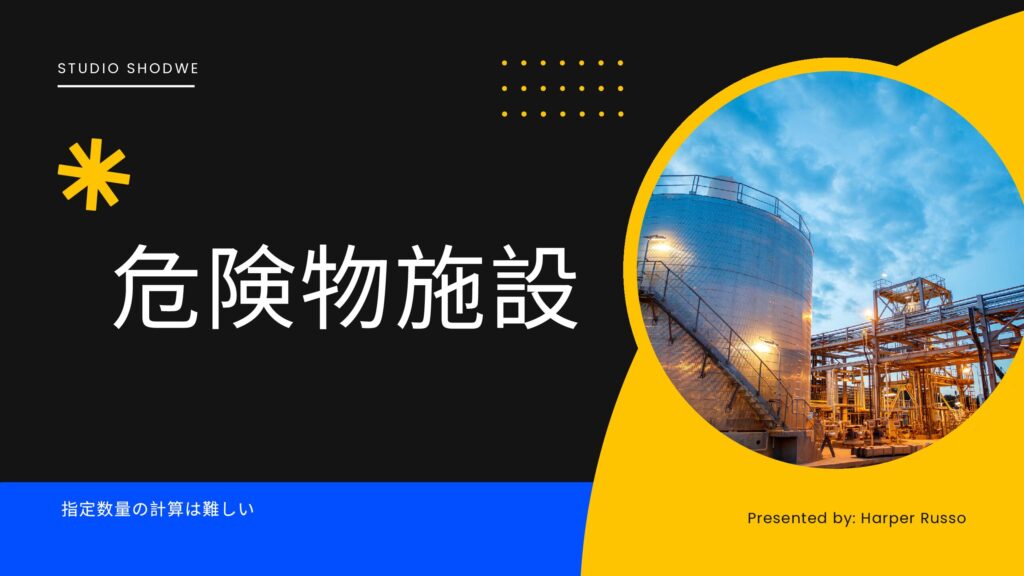 STUDIO SHODWE

危険物施設

指定数量の計算は難しい

Presented by: Harper Russo